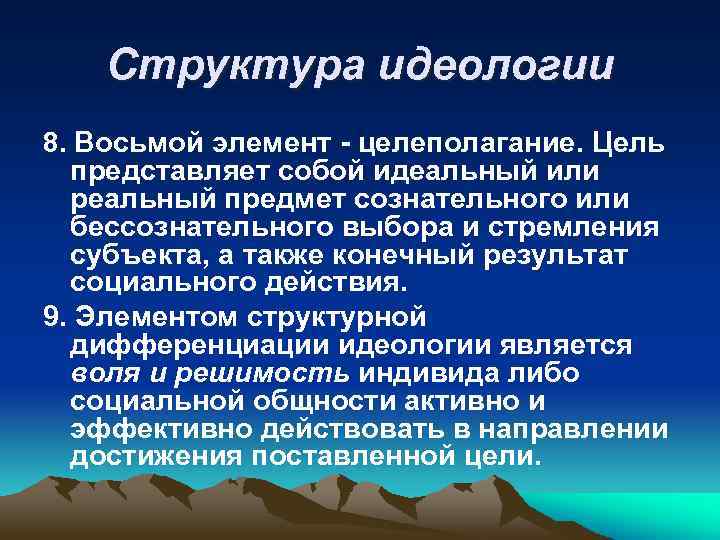 Структура идеологии

8. Восьмой элемент - целеполагание. Цель представляет собой идеальный или реальный предмет сознательного или бессознательного выбора и стремления субъекта, а также конечный результат социального действия.

9. Элементом структурной дифференциации идеологии является воля и решимость индивида либо социальной общности активно и эффективно действовать в направлении достижения поставленной цели.